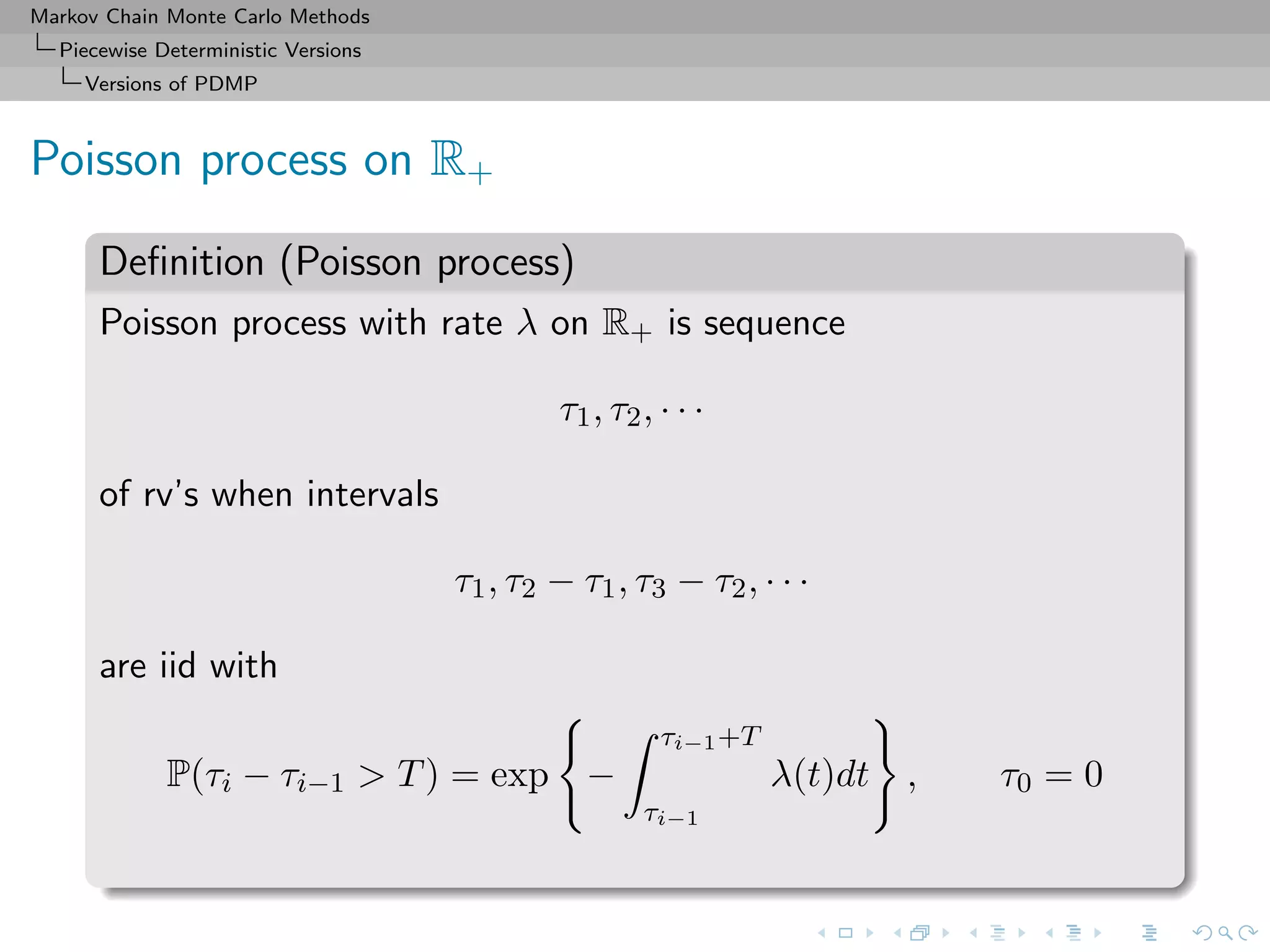 Markov Chain Monte Carlo Methods
Piecewise Deterministic Versions
Versions of PDMP

Poisson process on $\mathbb{R}_+$

Definition (Poisson process)

Poisson process with rate $\lambda$ on $\mathbb{R}_+$ is sequence

$$\tau_1, \tau_2, \cdots$$

of rv's when intervals

$$\tau_1, \tau_2 - \tau_1, \tau_3 - \tau_2, \cdots$$

are iid with

$$\mathbb{P}(\tau_i - \tau_{i-1} > T) = \exp\left\{-\int_{\tau_{i-1}}^{\tau_{i-1}+T} \lambda(t)dt\right\}, \qquad \tau_0 = 0$$